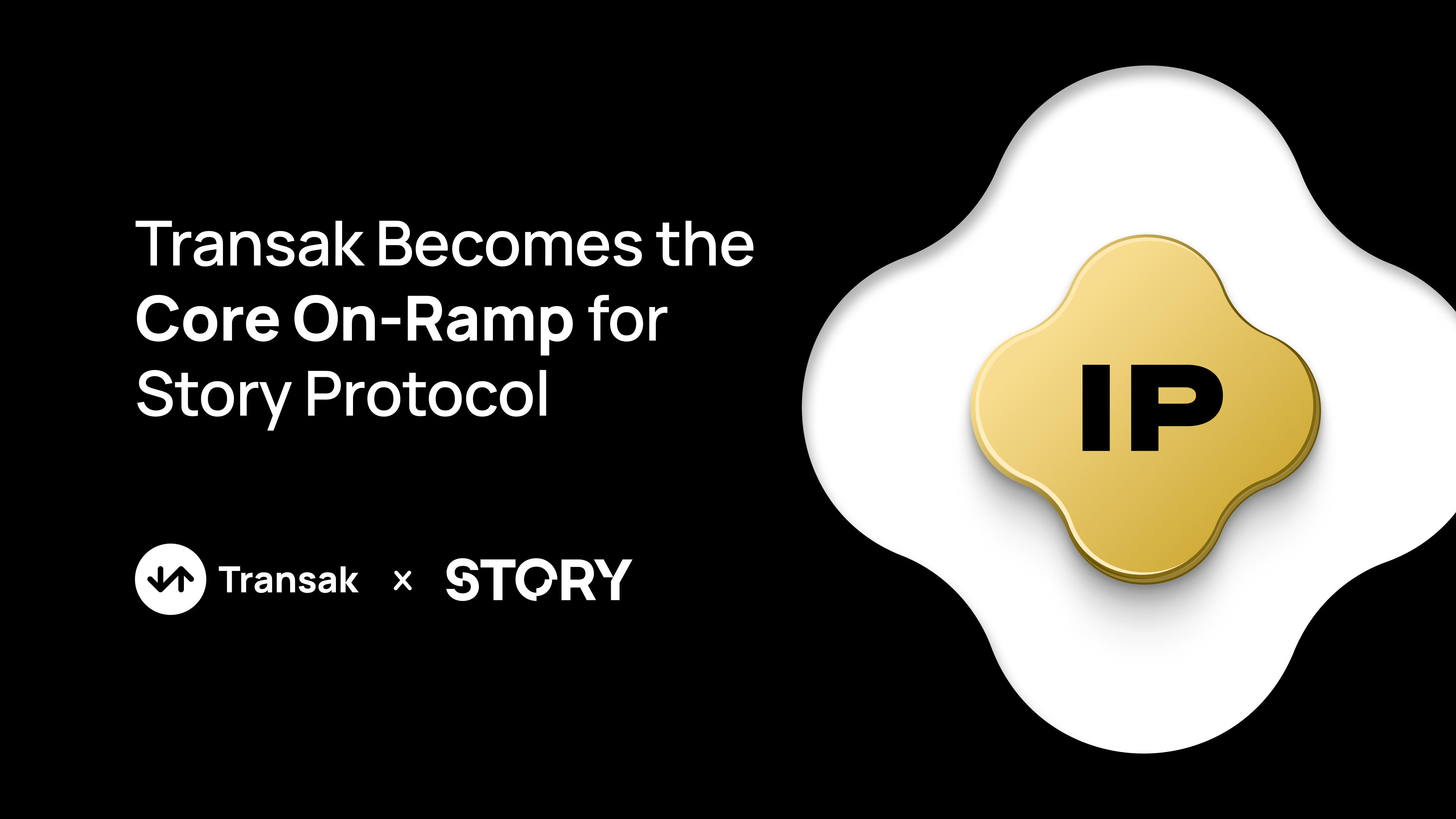 Transak Becomes the Core On-Ramp for Story Protocol

Transak × STORY

IP